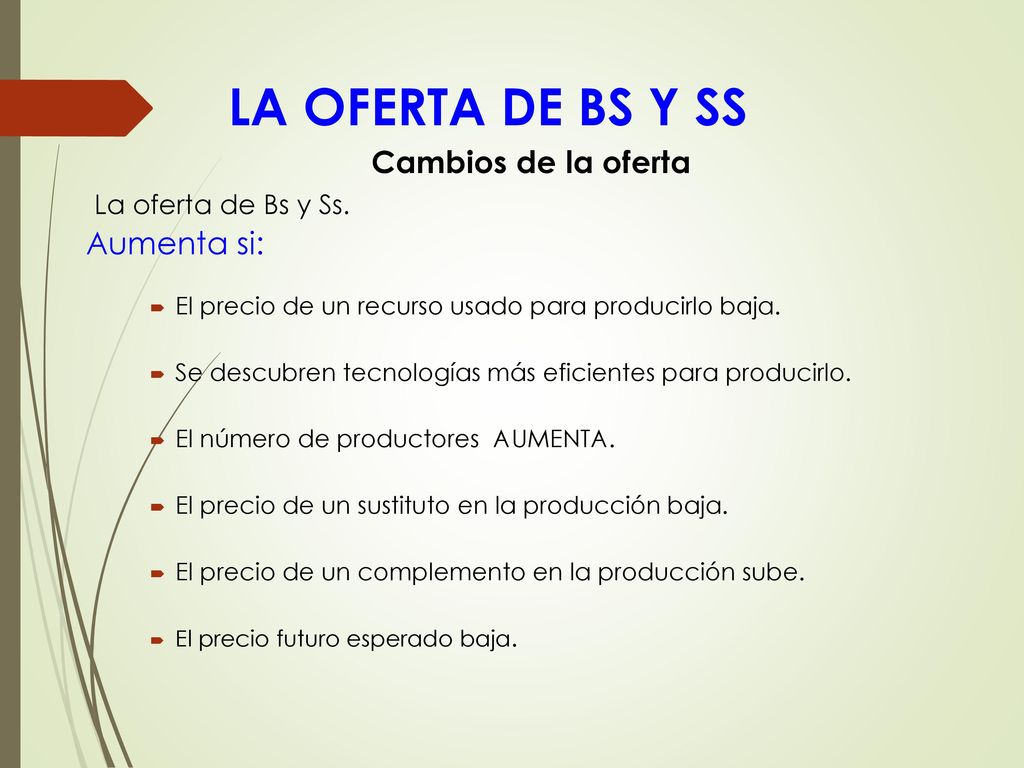 LA OFERTA DE BS Y SS

Cambios de la oferta

La oferta de Bs y Ss.

Aumenta si:

El precio de un recurso usado para producirlo baja.

Se descubren tecnologías más eficientes para producirlo.

El número de productores AUMENTA.

El precio de un sustituto en la producción baja.

El precio de un complemento en la producción sube.

El precio futuro esperado baja.